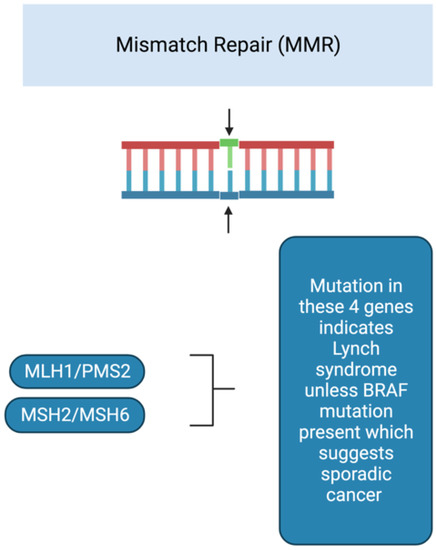 Mismatch Repair (MMR)

MLH1/PMS2

MSH2/MSH6

Mutation in these 4 genes indicates Lynch syndrome unless BRAF mutation present which suggests sporadic cancer